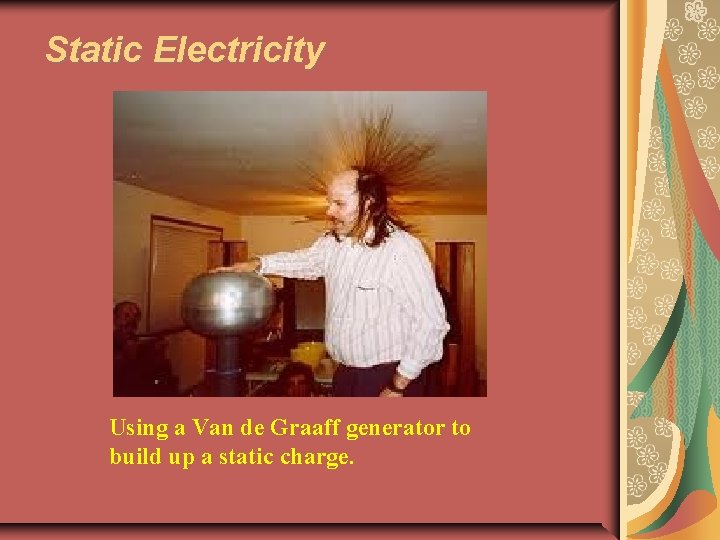 Static Electricity

Using a Van de Graaff generator to build up a static charge.